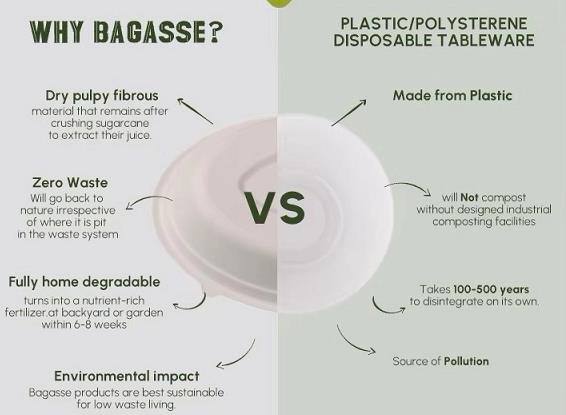 WHY BAGASSE?

Dry pulpy fibrous
material that remains after crushing sugarcane to extract their juice.

Zero Waste
Will go back to nature irrespective of where it is pit in the waste system

Fully home degradable
turns into a nutrient-rich fertilizer.at backyard or garden within 6-8 weeks

Environmental impact
Bagasse products are best sustainable for low waste living.

VS

PLASTIC/POLYSTERENE DISPOSABLE TABLEWARE

Made from Plastic

will Not compost without designed industrial composting facilities

Takes 100-500 years to disintegrate on its own.

Source of Pollution